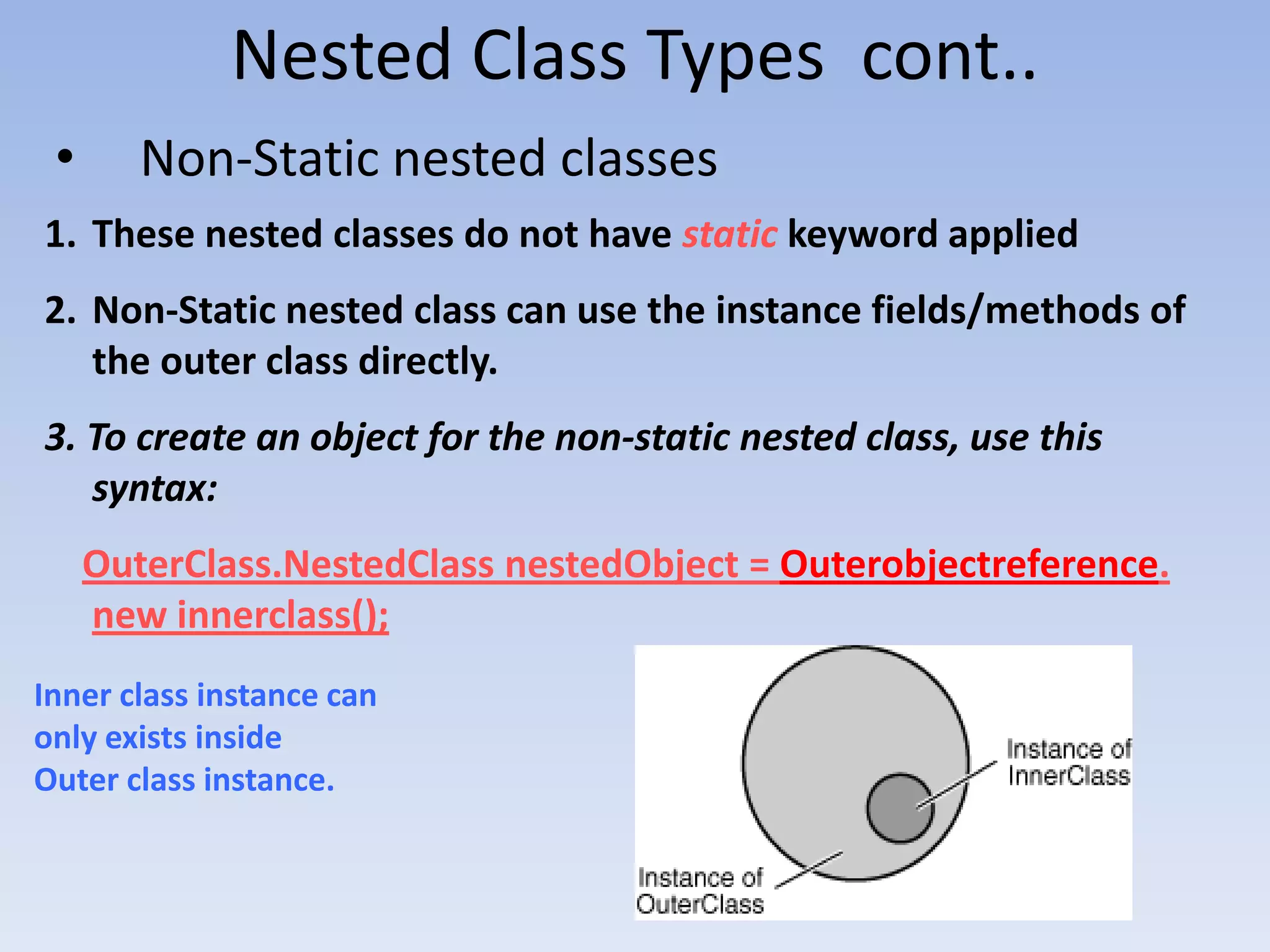 Nested Class Types cont..

• Non-Static nested classes

1. These nested classes do not have static keyword applied

2. Non-Static nested class can use the instance fields/methods of the outer class directly.

3. To create an object for the non-static nested class, use this syntax:

OuterClass.NestedClass nestedObject = Outerobjectreference. new innerclass();

Inner class instance can only exists inside Outer class instance.

Instance of InnerClass

Instance of OuterClass